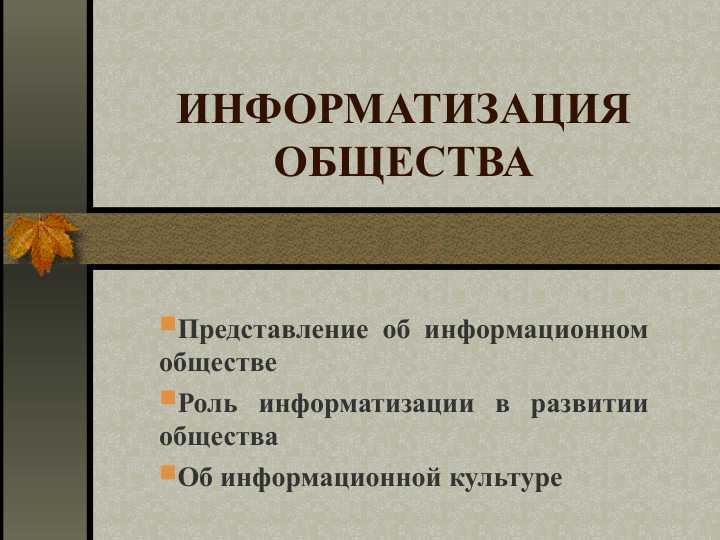 ИНФОРМАТИЗАЦИЯ ОБЩЕСТВА

Представление об информационном обществе

Роль информатизации в развитии общества

Об информационной культуре